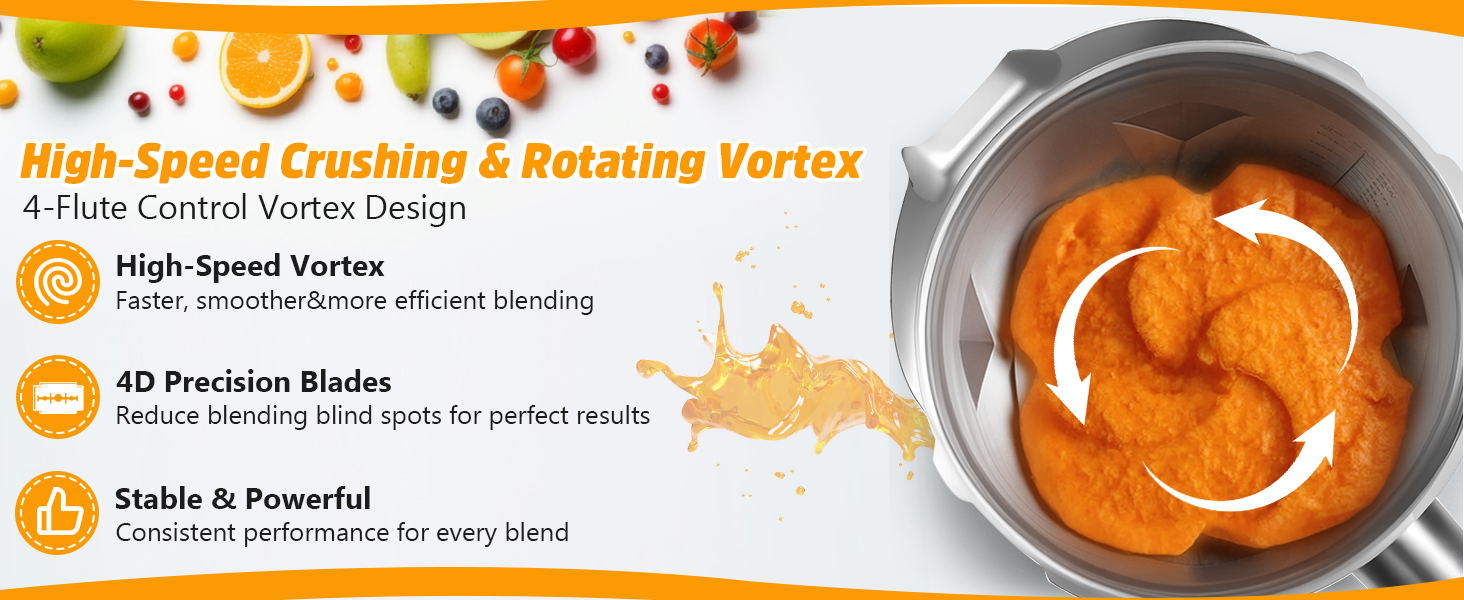 High-Speed Crushing & Rotating Vortex
4-Flute Control Vortex Design

High-Speed Vortex
Faster, smoother&more efficient blending

4D Precision Blades
Reduce blending blind spots for perfect results

Stable & Powerful
Consistent performance for every blend